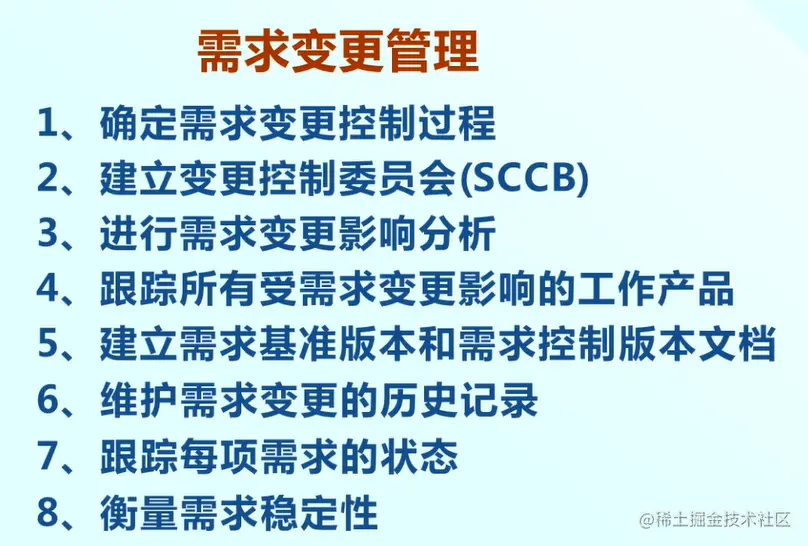 需求变更管理

1、确定需求变更控制过程
2、建立变更控制委员会(SCCB)
3、进行需求变更影响分析
4、跟踪所有受需求变更影响的工作产品
5、建立需求基准版本和需求控制版本文档
6、维护需求变更的历史记录
7、跟踪每项需求的状态
8、衡量需求稳定性

@稀土掘金技术社区